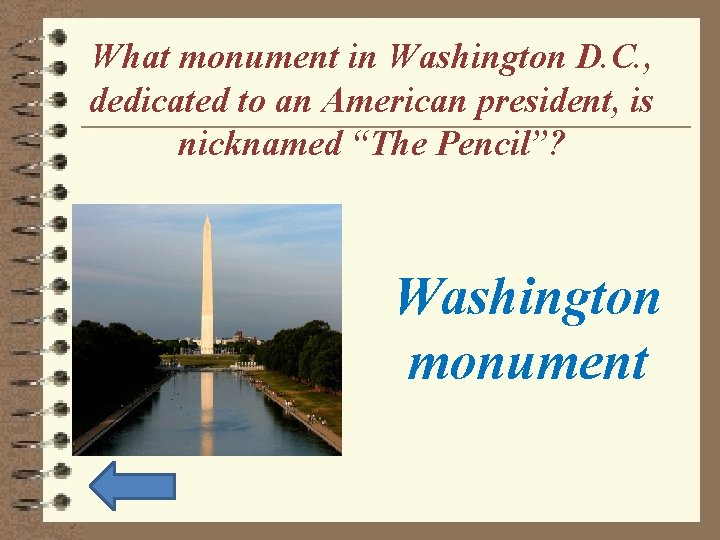 What monument in Washington D.C., dedicated to an American president, is nicknamed “The Pencil”?

Washington monument